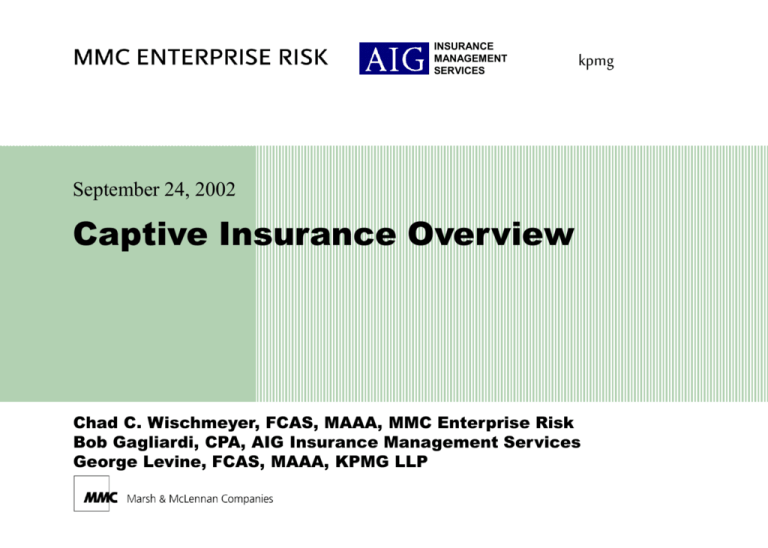 MMC ENTERPRISE RISK

AIG INSURANCE MANAGEMENT SERVICES

kpmg

September 24, 2002

Captive Insurance Overview

Chad C. Wischmeyer, FCAS, MAAA, MMC Enterprise Risk
Bob Gagliardi, CPA, AIG Insurance Management Services
George Levine, FCAS, MAAA, KPMG LLP

MMC Marsh & McLennan Companies